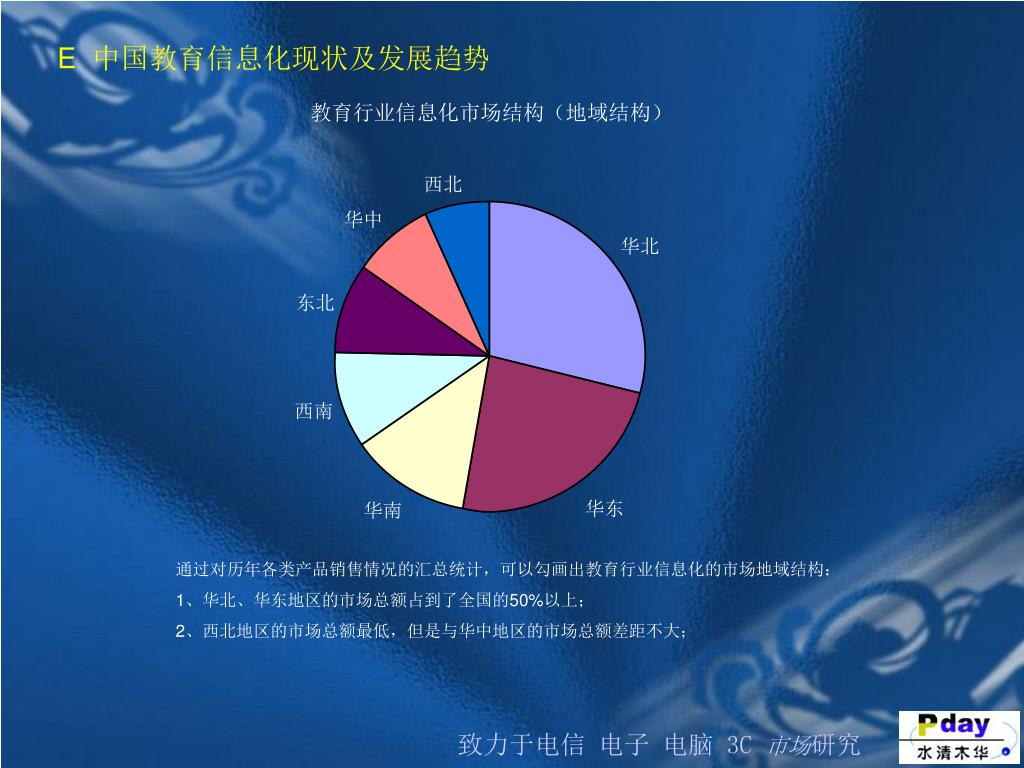 E 中国教育信息化现状及发展趋势

教育行业信息化市场结构（地域结构）

西北
华中
华北
东北
西南
华南
华东

通过对历年各类产品销售情况的汇总统计，可以勾画出教育行业信息化的市场地域结构：

1、华北、华东地区的市场总额占到了全国的50%以上；

2、西北地区的市场总额最低，但是与华中地区的市场总额差距不大；

致力于电信 电子 电脑 3C 市场研究

Pday
水清木华